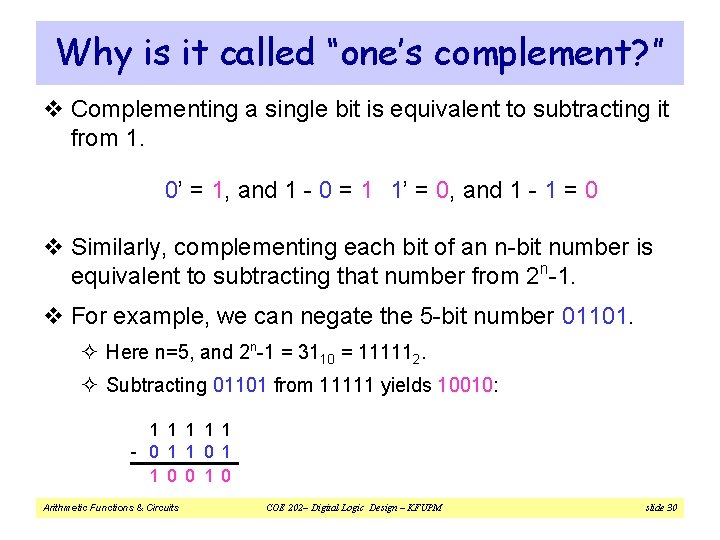 Why is it called "one's complement?"

❖ Complementing a single bit is equivalent to subtracting it from 1.

0' = 1, and 1 - 0 = 1   1' = 0, and 1 - 1 = 0

❖ Similarly, complementing each bit of an n-bit number is equivalent to subtracting that number from $2^n$-1.

❖ For example, we can negate the 5-bit number 01101.

✧ Here n=5, and $2^n$-1 = $31_{10}$ = $11111_2$.

✧ Subtracting 01101 from 11111 yields 10010:

  1 1 1 1 1
- 0 1 1 0 1
  1 0 0 1 0

Arithmetic Functions & Circuits   COE 202– Digital Logic Design – KFUPM   slide 30